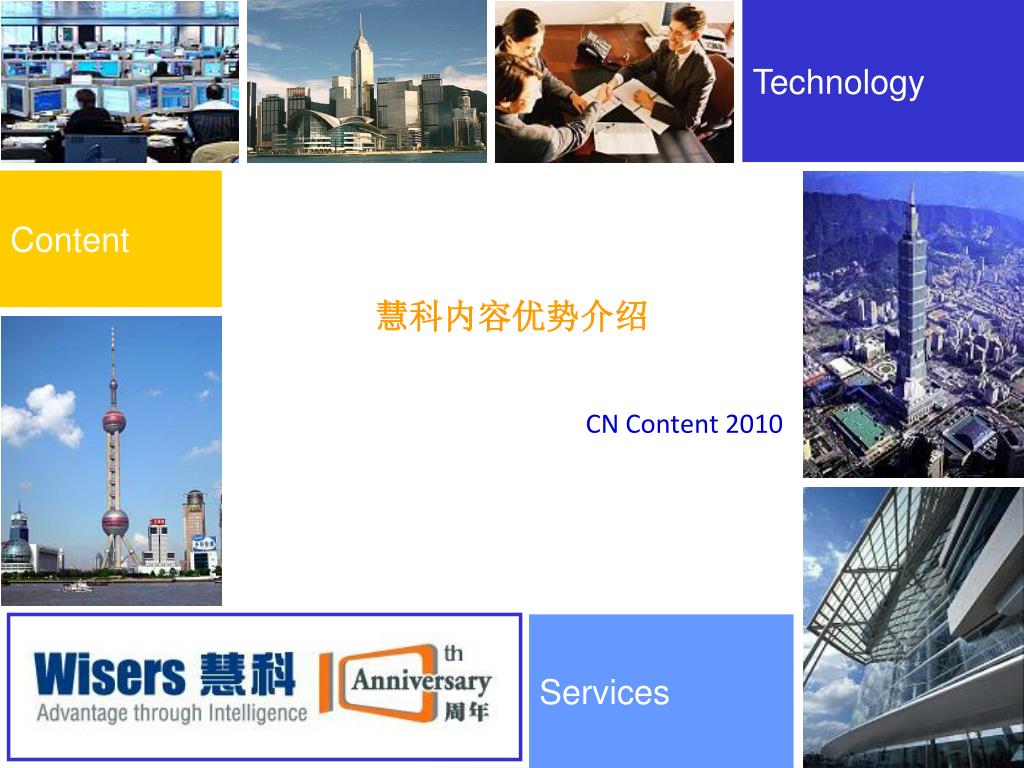 Technology

Content

慧科内容优势介绍

CN Content 2010

Wisers 慧科
Advantage through Intelligence

10th Anniversary 周年

Services